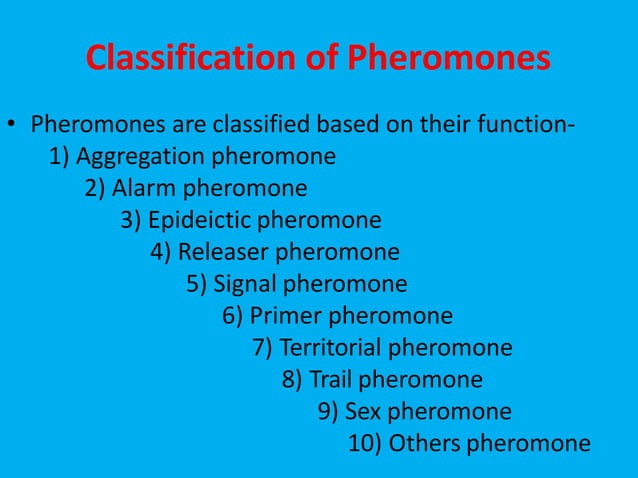 Classification of Pheromones

• Pheromones are classified based on their function-
1) Aggregation pheromone
2) Alarm pheromone
3) Epideictic pheromone
4) Releaser pheromone
5) Signal pheromone
6) Primer pheromone
7) Territorial pheromone
8) Trail pheromone
9) Sex pheromone
10) Others pheromone